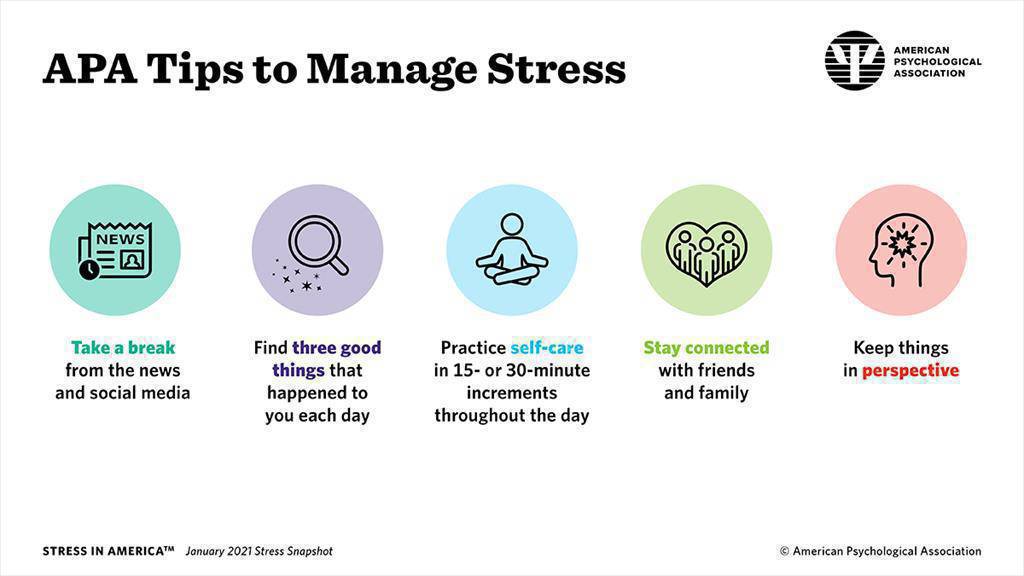 APA Tips to Manage Stress

AMERICAN PSYCHOLOGICAL ASSOCIATION

NEWS

Take a break from the news and social media

Find three good things that happened to you each day

Practice self-care in 15- or 30-minute increments throughout the day

Stay connected with friends and family

Keep things in perspective

STRESS IN AMERICA™ January 2021 Stress Snapshot

© American Psychological Association